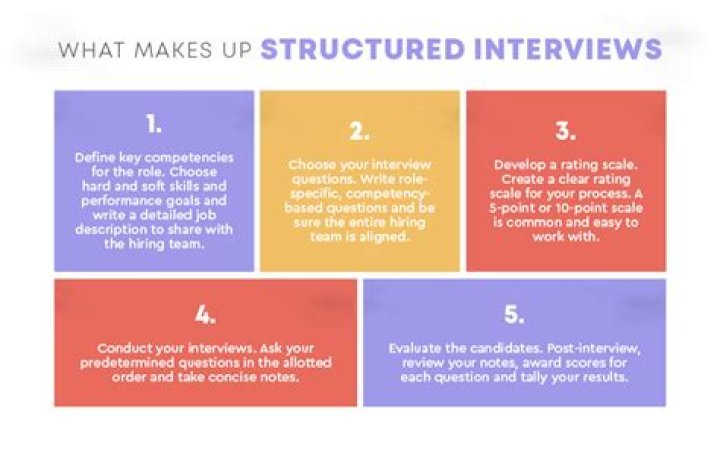 WHAT MAKES UP STRUCTURED INTERVIEWS

1.

Define key competencies for the role. Choose hard and soft skills and performance goals and write a detailed job description to share with the hiring team.

2.

Choose your interview questions. Write role-specific, competency-based questions and be sure the entire hiring team is aligned.

3.

Develop a rating scale. Create a clear rating scale for your process. A 5-point or 10-point scale is common and easy to work with.

4.

Conduct your interviews. Ask your predetermined questions in the allotted order and take concise notes.

5.

Evaluate the candidates. Post-interview, review your notes, award scores for each question and tally your results.